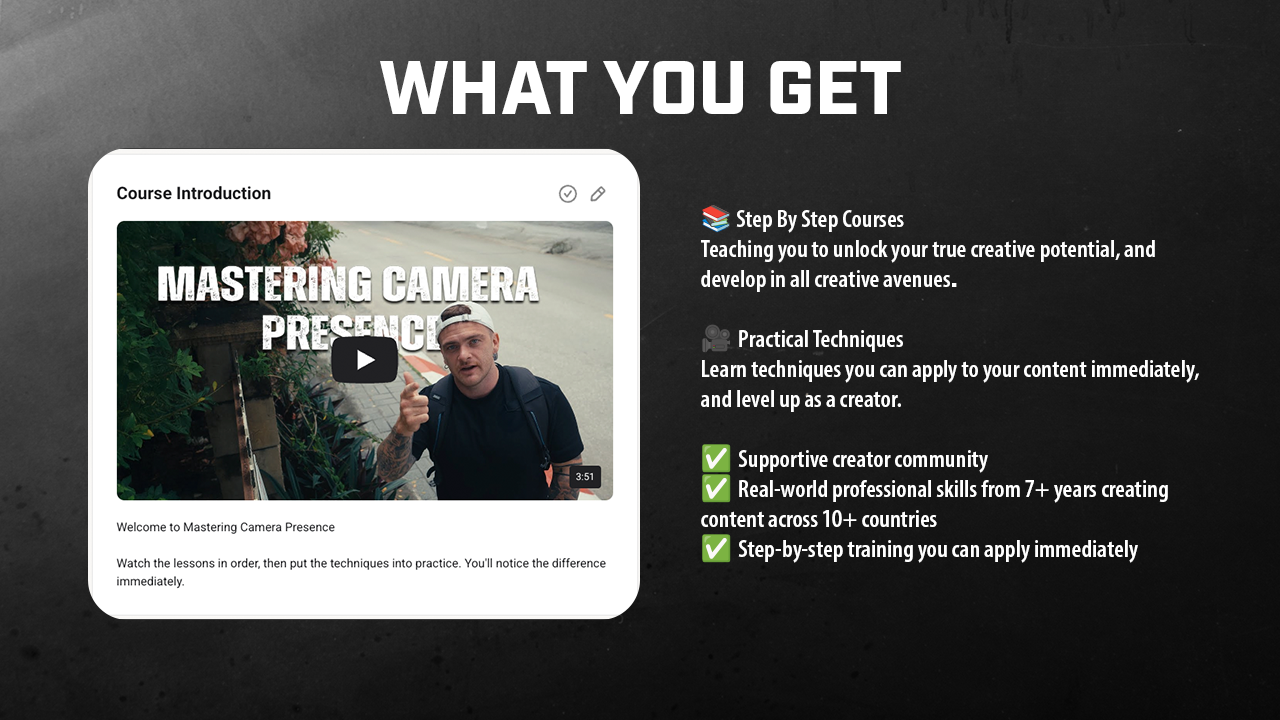 WHAT YOU GET

Course Introduction

MASTERING CAMERA PRESENCE

3:51

Welcome to Mastering Camera Presence

Watch the lessons in order, then put the techniques into practice. You'll notice the difference immediately.

📚 Step By Step Courses
Teaching you to unlock your true creative potential, and develop in all creative avenues.

🎥 Practical Techniques
Learn techniques you can apply to your content immediately, and level up as a creator.

✅ Supportive creator community
✅ Real-world professional skills from 7+ years creating content across 10+ countries
✅ Step-by-step training you can apply immediately